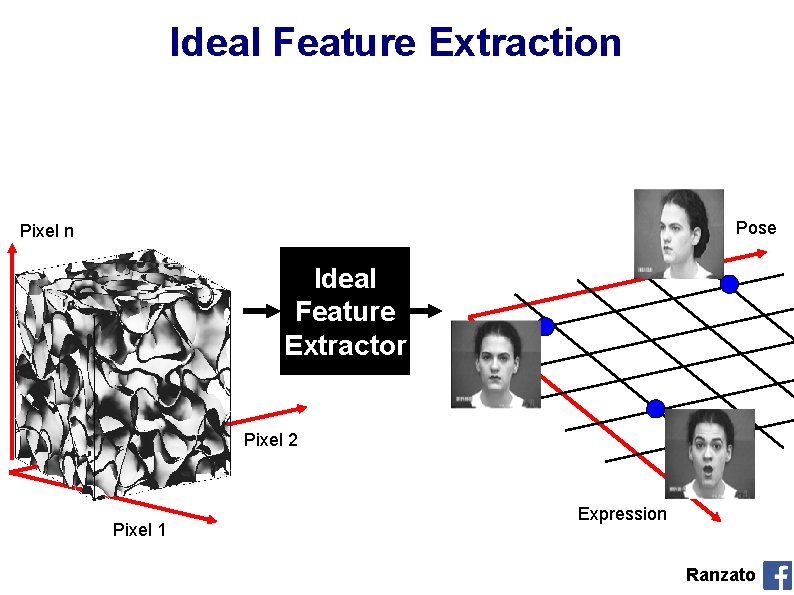 Ideal Feature Extraction

Pixel n

Pixel 2

Pixel 1

Ideal Feature Extractor

Pose

Expression

Ranzato